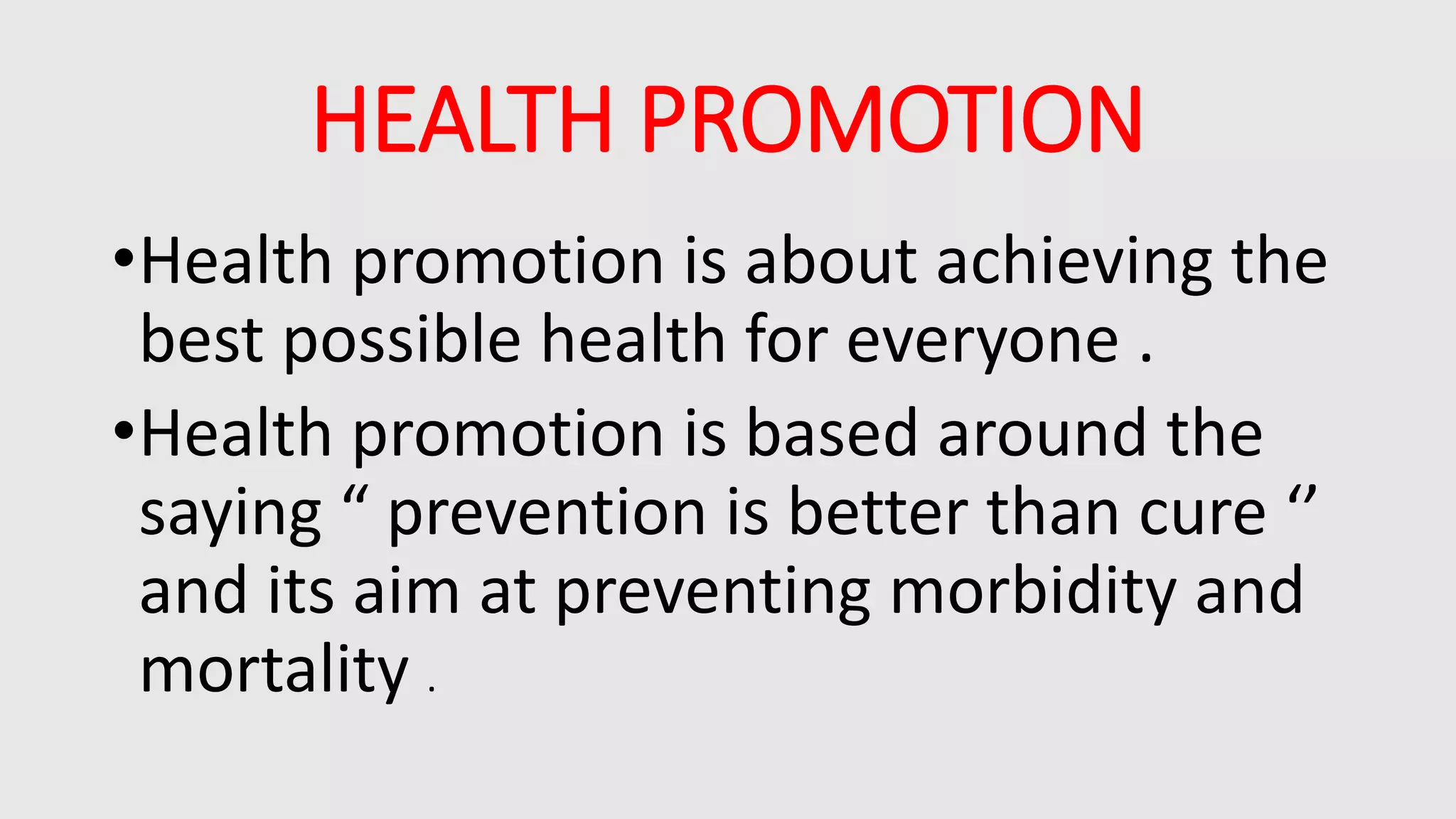 HEALTH PROMOTION

•Health promotion is about achieving the best possible health for everyone .

•Health promotion is based around the saying “ prevention is better than cure “ and its aim at preventing morbidity and mortality .